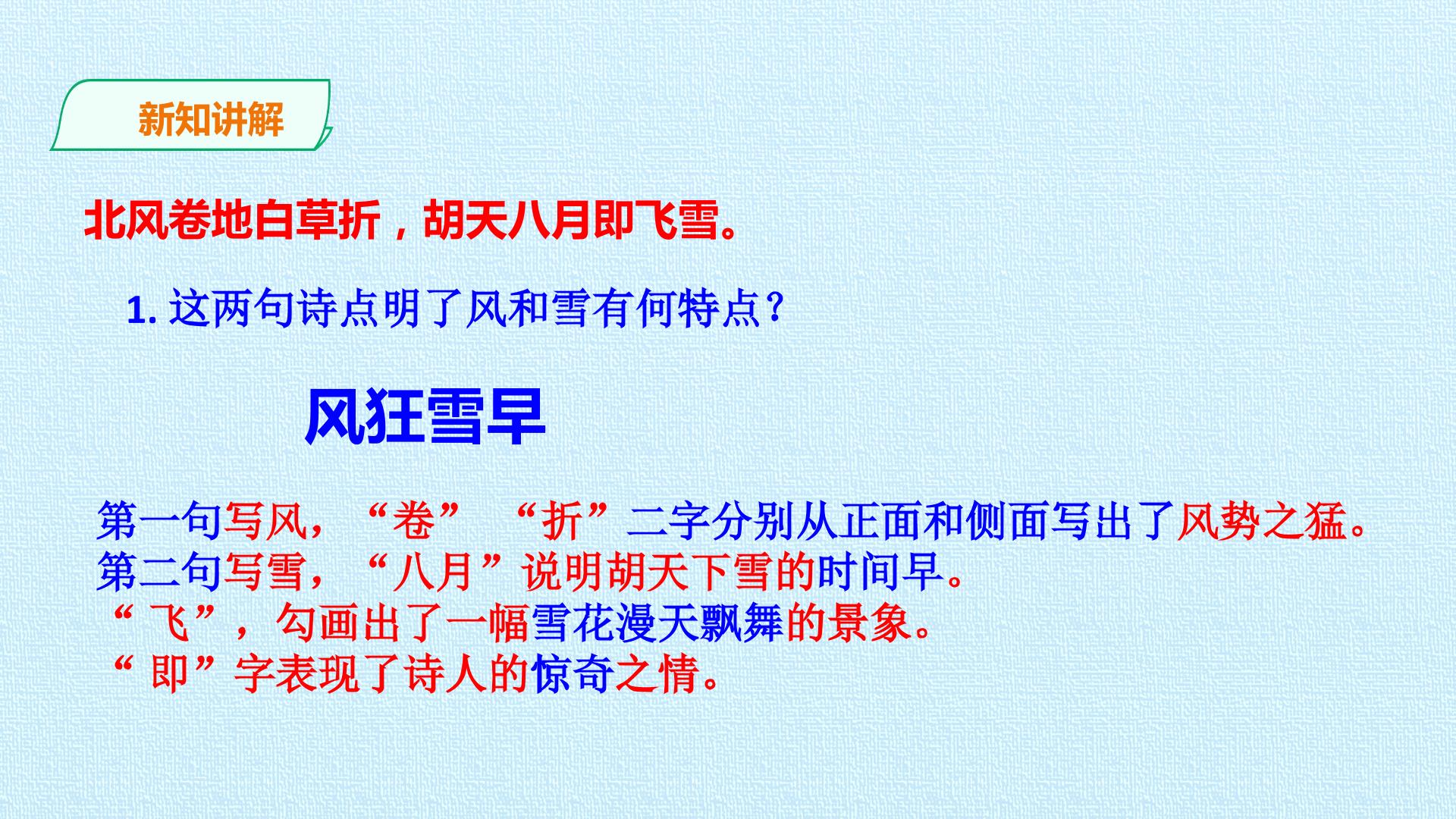 新知讲解

北风卷地白草折，胡天八月即飞雪。

1. 这两句诗点明了风和雪有何特点？

风狂雪早

第一句写风，“卷” “折”二字分别从正面和侧面写出了风势之猛。
第二句写雪，“八月”说明胡天下雪的时间早。
“飞”，勾画出了一幅雪花漫天飘舞的景象。
“即”字表现了诗人的惊奇之情。